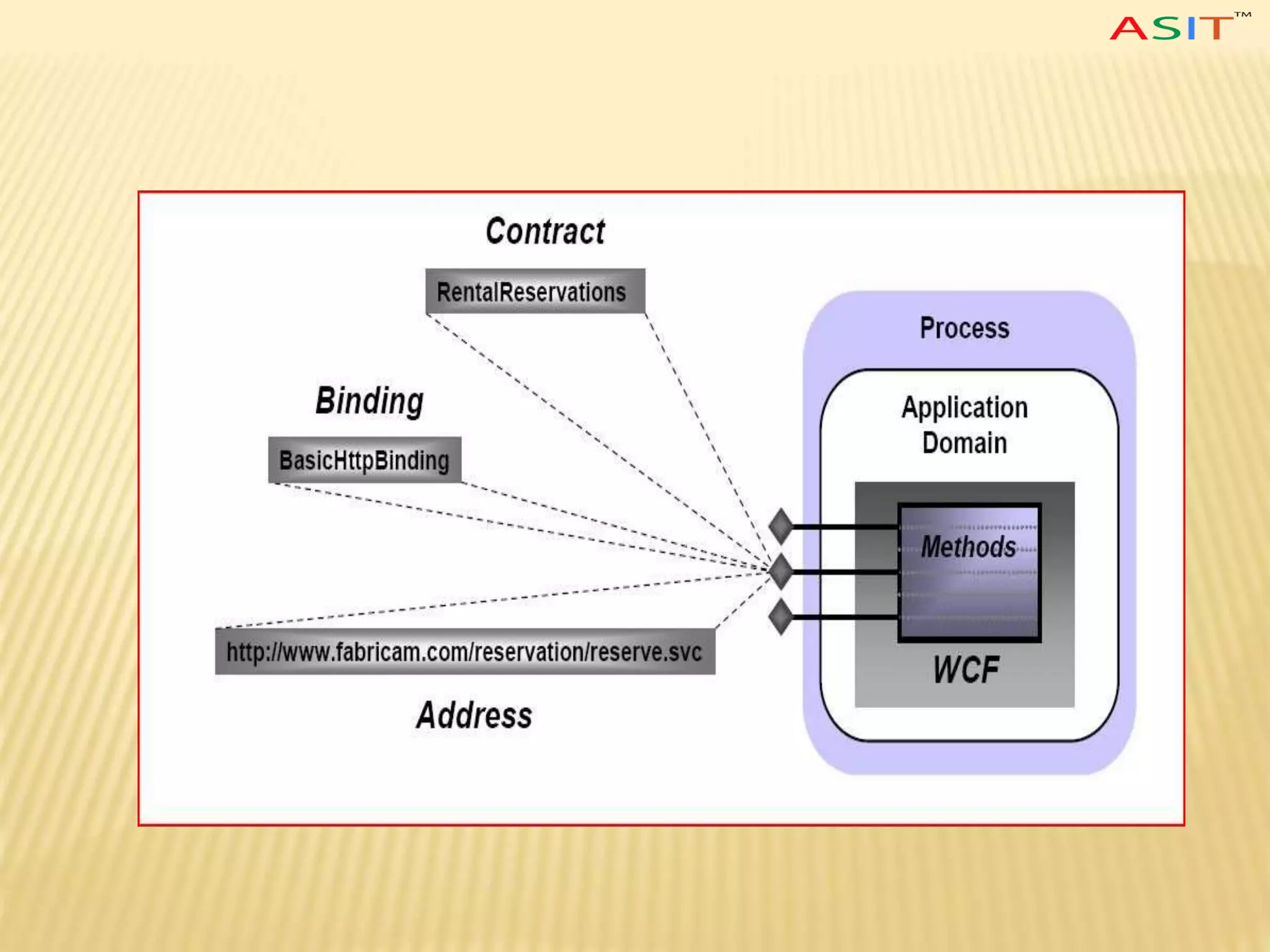 ASIT™

Contract

RentalReservations

Binding

BasicHttpBinding

http://www.fabricam.com/reservation/reserve.svc

Address

Process

Application Domain

Methods

WCF